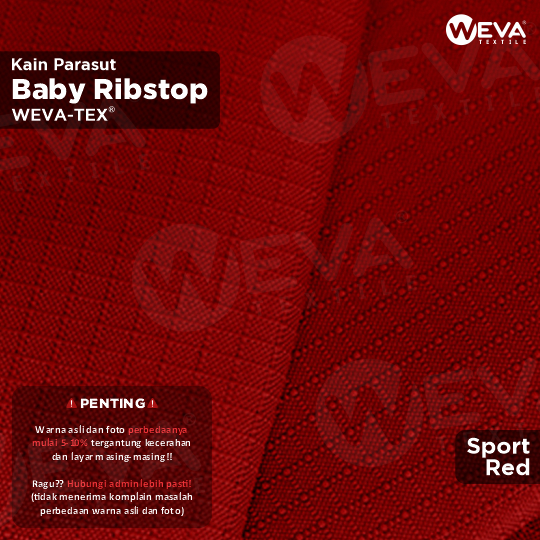 WEVA®
TEXTILE

Kain Parasut
Baby Ribstop
WEVA-TEX®

PENTING

Warna asli dan foto perbedaanya mulai 5-10% tergantung kecerahan dan layar masing-masing!!

Ragu?? Hubungi admin lebih pasti!
(tidak menerima komplain masalah perbedaan warna asli dan foto)

Sport
Red